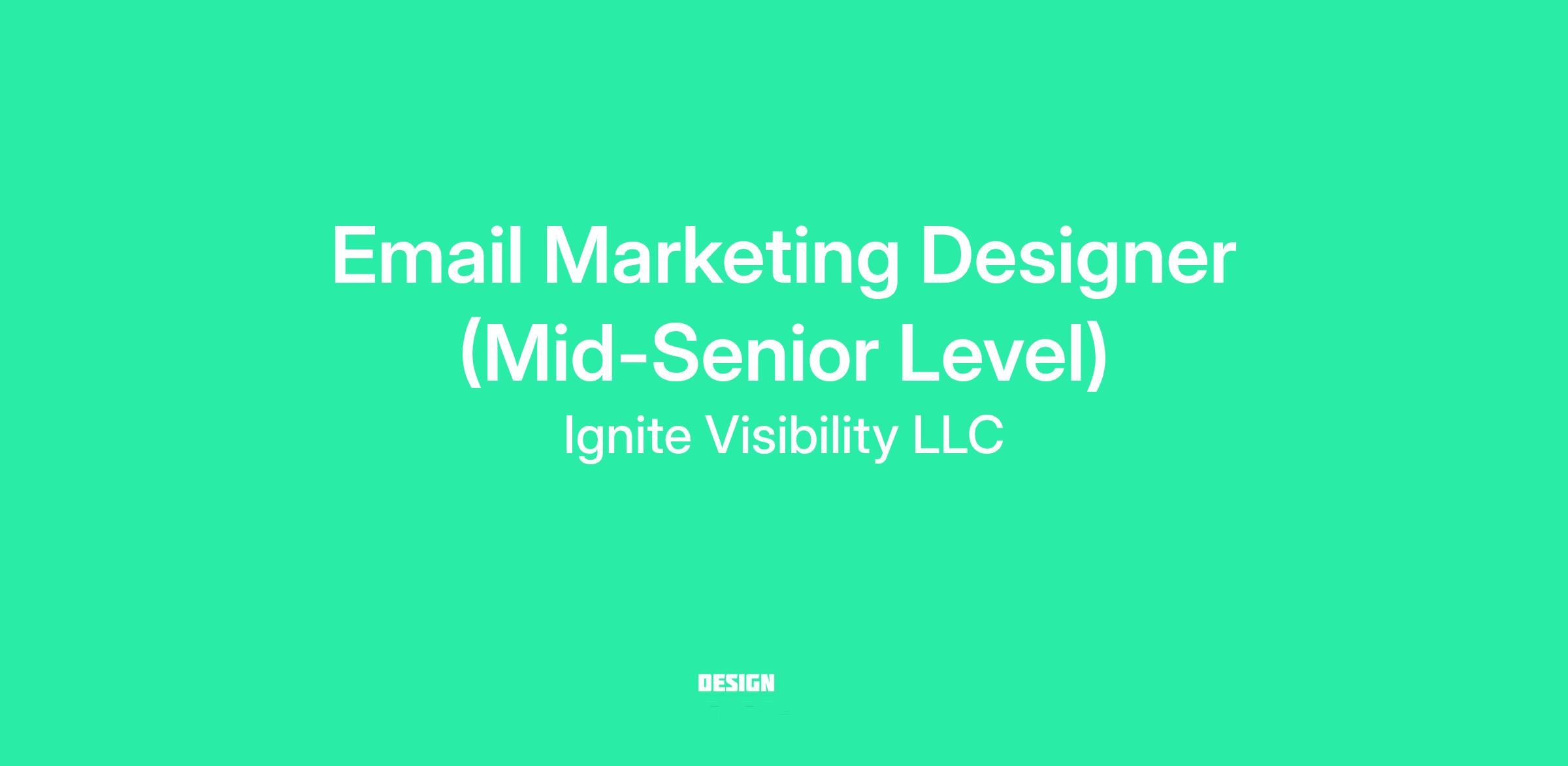 Email Marketing Designer (Mid-Senior Level)
Ignite Visibility LLC

DESIGN